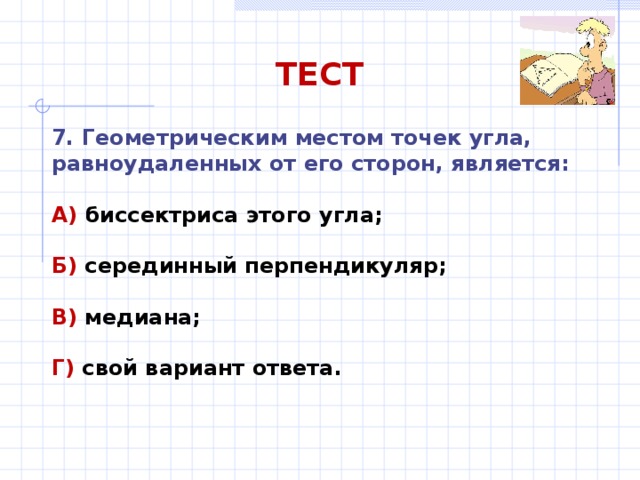 ТЕСТ

7. Геометрическим местом точек угла, равноудаленных от его сторон, является:

А) биссектриса этого угла;

Б) серединный перпендикуляр;

В) медиана;

Г) свой вариант ответа.